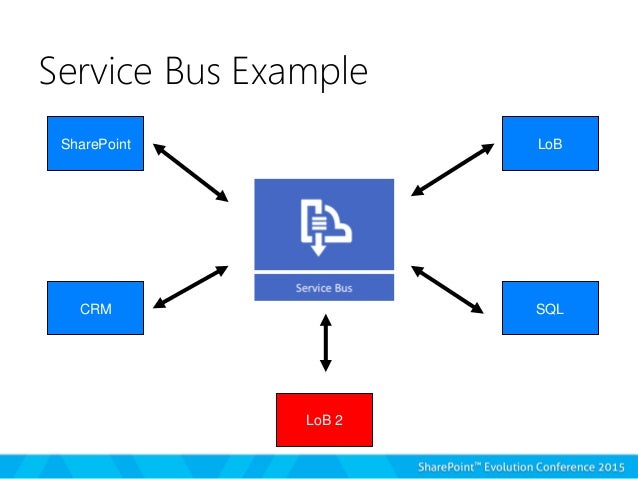 Service Bus Example

SharePoint

LoB

Service Bus

CRM

SQL

LoB 2

SharePoint™ Evolution Conference 2015